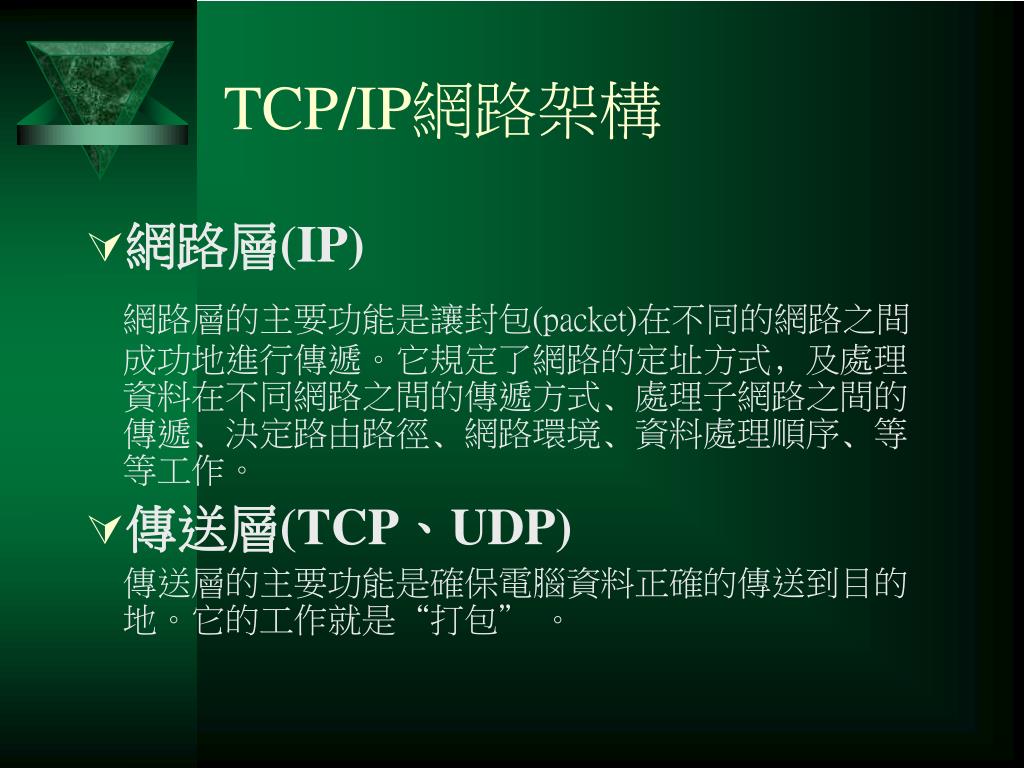 TCP/IP網路架構

網路層(IP)

網路層的主要功能是讓封包(packet)在不同的網路之間成功地進行傳遞。它規定了網路的定址方式，及處理資料在不同網路之間的傳遞方式、處理子網路之間的傳遞、決定路由路徑、網路環境、資料處理順序、等等工作。

傳送層(TCP、UDP)

傳送層的主要功能是確保電腦資料正確的傳送到目的地。它的工作就是“打包” 。